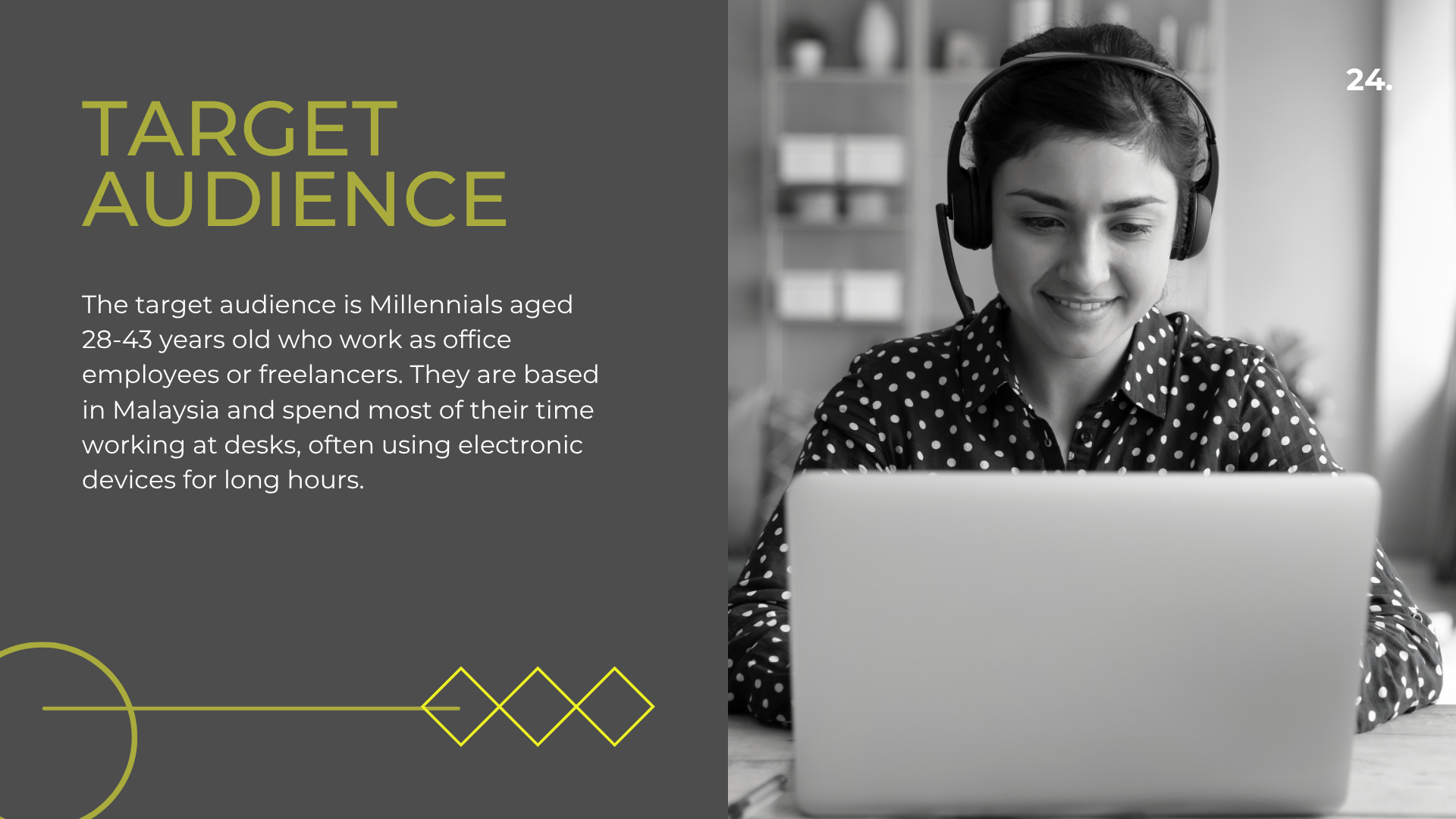 TARGET AUDIENCE

The target audience is Millennials aged 28-43 years old who work as office employees or freelancers. They are based in Malaysia and spend most of their time working at desks, often using electronic devices for long hours.

24.